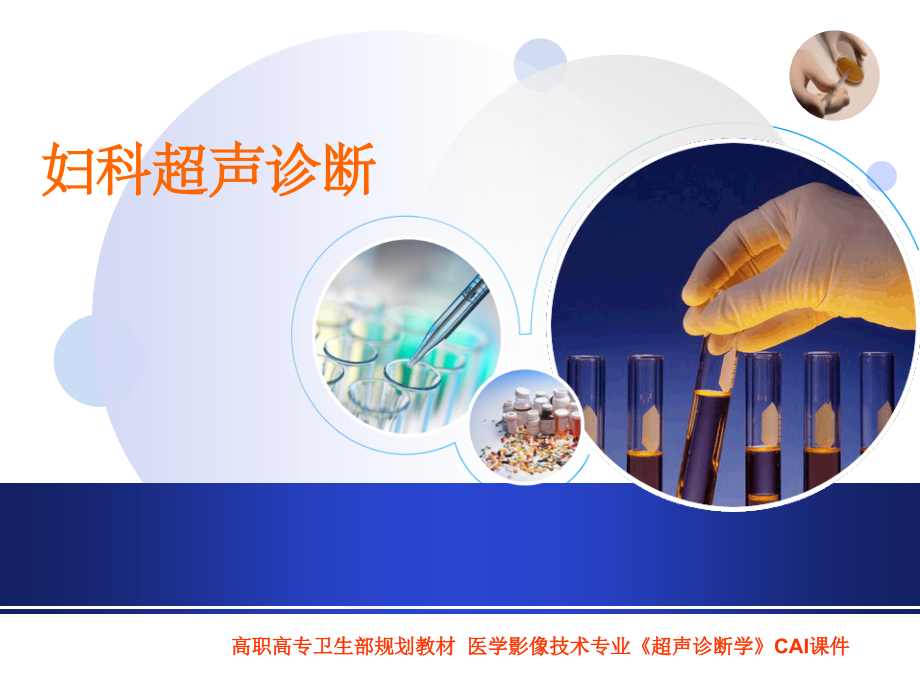 妇科超声诊断

高职高专卫生部规划教材 医学影像技术专业《超声诊断学》CAI课件